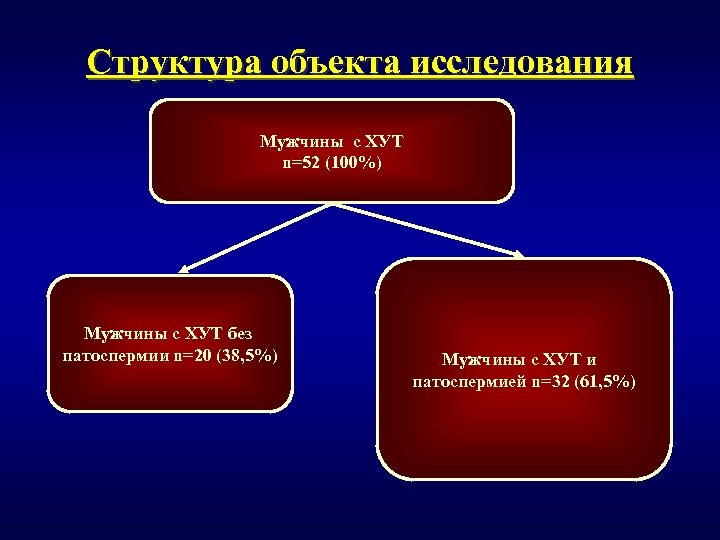 Структура объекта исследования

Мужчины с ХУТ
n=52 (100%)

Мужчины с ХУТ без патоспермии n=20 (38,5%)

Мужчины с ХУТ и патоспермией n=32 (61,5%)